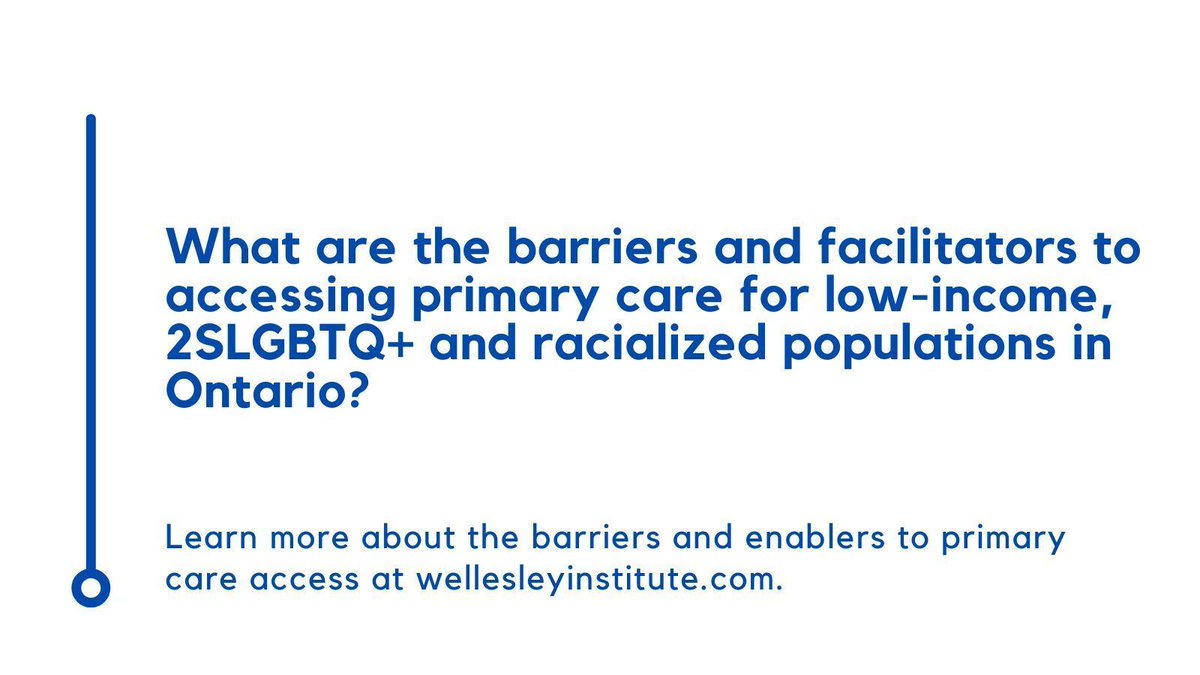 What are the barriers and facilitators to accessing primary care for low-income, 2SLGBTQ+ and racialized populations in Ontario?

Learn more about the barriers and enablers to primary care access at wellesleyinstitute.com.